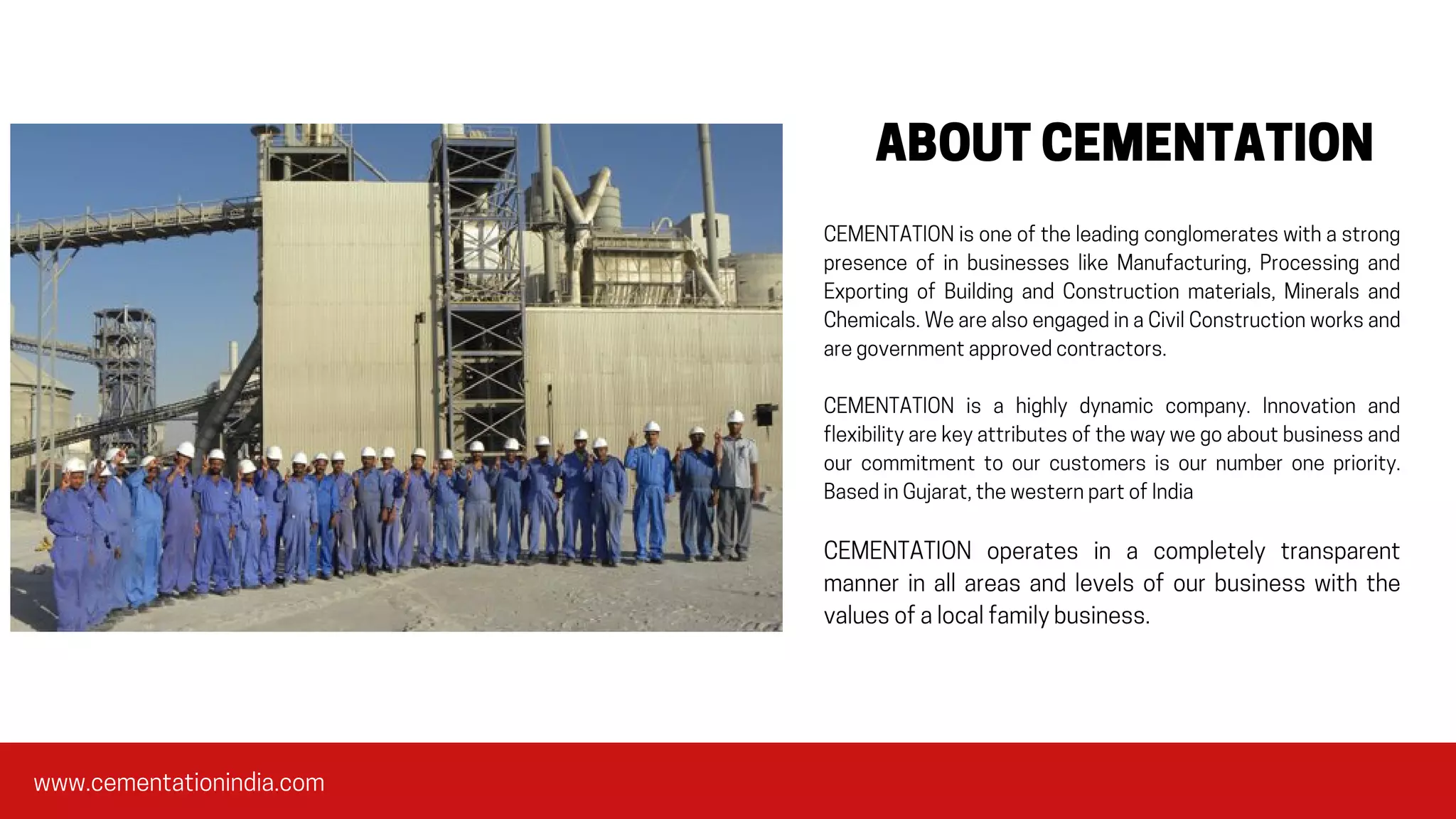 ABOUT CEMENTATION

CEMENTATION is one of the leading conglomerates with a strong presence of in businesses like Manufacturing, Processing and Exporting of Building and Construction materials, Minerals and Chemicals. We are also engaged in a Civil Construction works and are government approved contractors.

CEMENTATION is a highly dynamic company. Innovation and flexibility are key attributes of the way we go about business and our commitment to our customers is our number one priority. Based in Gujarat, the western part of India

CEMENTATION operates in a completely transparent manner in all areas and levels of our business with the values of a local family business.

www.cementationindia.com